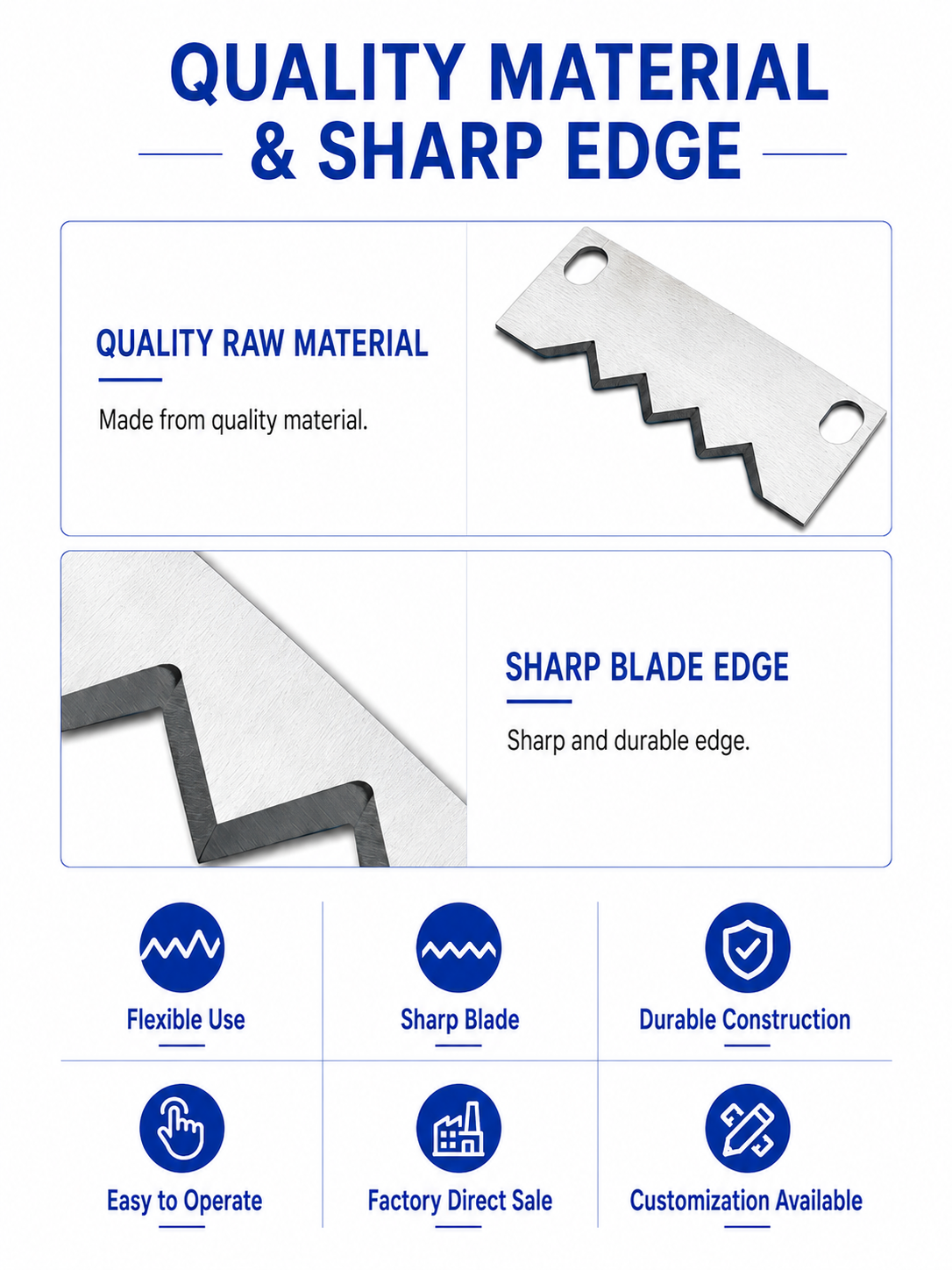 QUALITY MATERIAL
& SHARP EDGE

QUALITY RAW MATERIAL

Made from quality material.

SHARP BLADE EDGE

Sharp and durable edge.

Flexible Use

Sharp Blade

Durable Construction

Easy to Operate

Factory Direct Sale

Customization Available